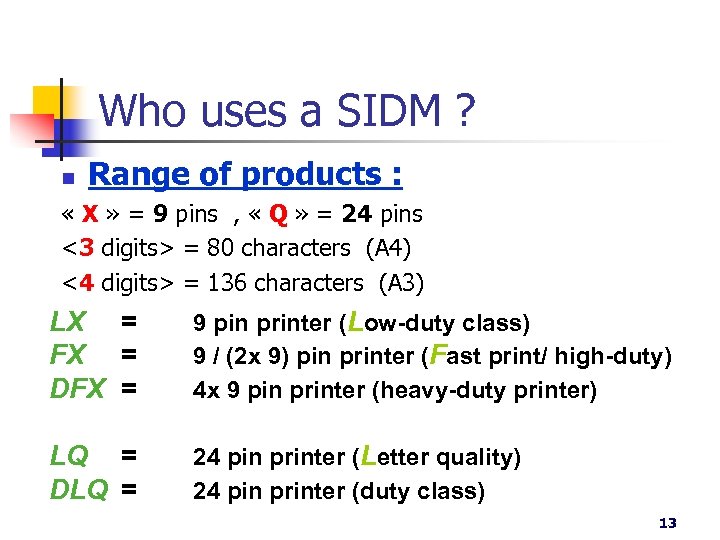 Who uses a SIDM ?

Range of products :

« X » = 9 pins , « Q » = 24 pins
<3 digits> = 80 characters (A4)
<4 digits> = 136 characters (A3)

LX = 9 pin printer (Low-duty class)
FX = 9 / (2x 9) pin printer (Fast print/ high-duty)
DFX = 4x 9 pin printer (heavy-duty printer)

LQ = 24 pin printer (Letter quality)
DLQ = 24 pin printer (duty class)

13